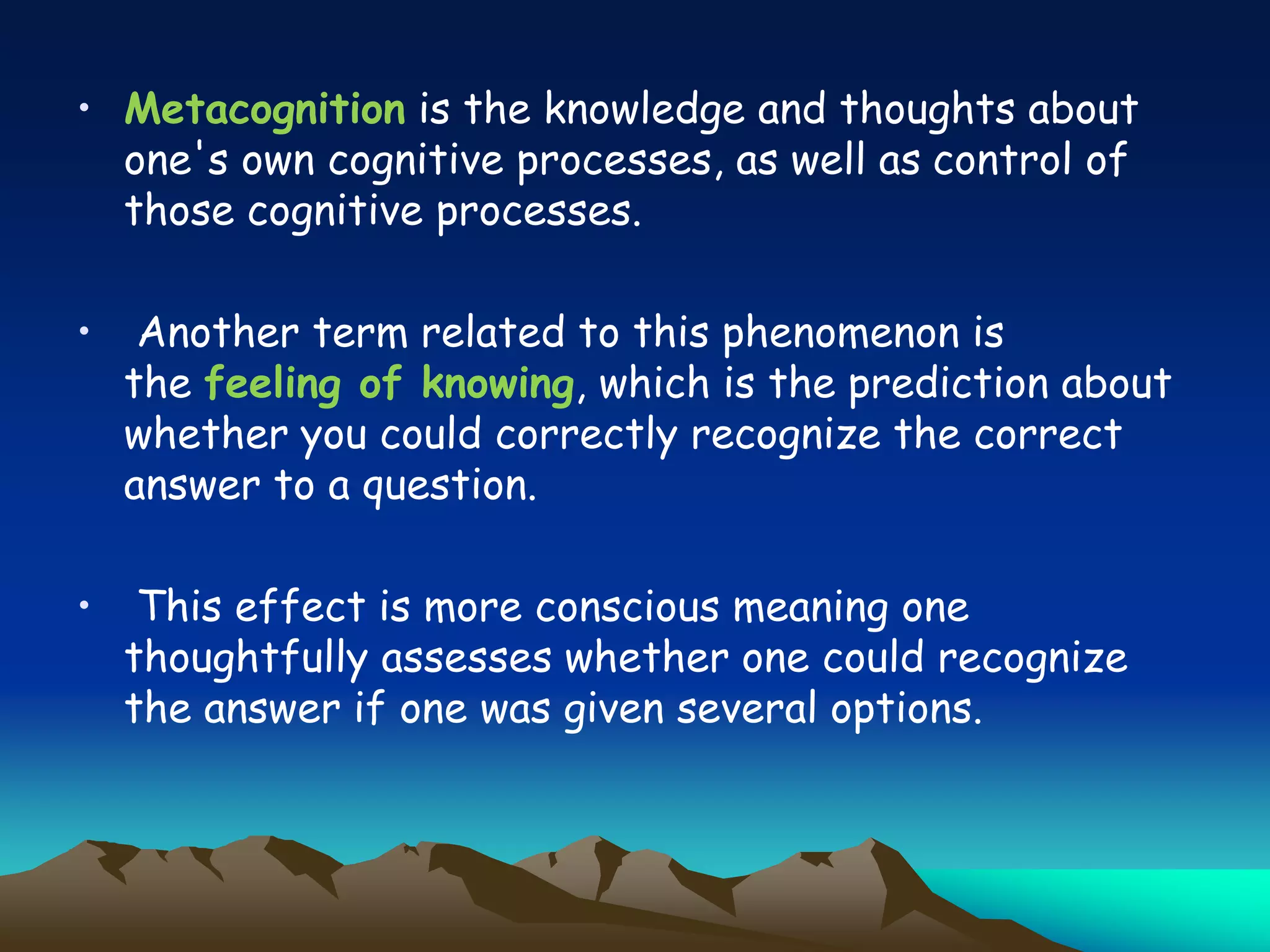 • Metacognition is the knowledge and thoughts about one's own cognitive processes, as well as control of those cognitive processes.

• Another term related to this phenomenon is the feeling of knowing, which is the prediction about whether you could correctly recognize the correct answer to a question.

• This effect is more conscious meaning one thoughtfully assesses whether one could recognize the answer if one was given several options.